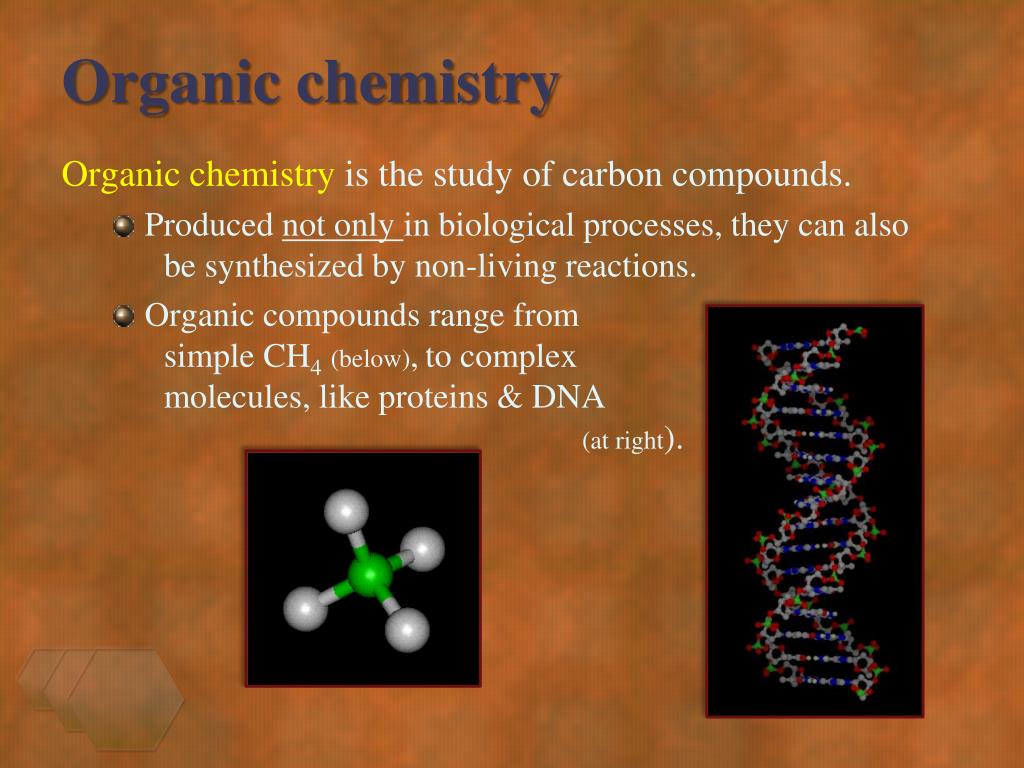 Organic chemistry

Organic chemistry is the study of carbon compounds.

Produced not only in biological processes, they can also be synthesized by non-living reactions.

Organic compounds range from simple $CH_4$ (below), to complex molecules, like proteins & DNA (at right).